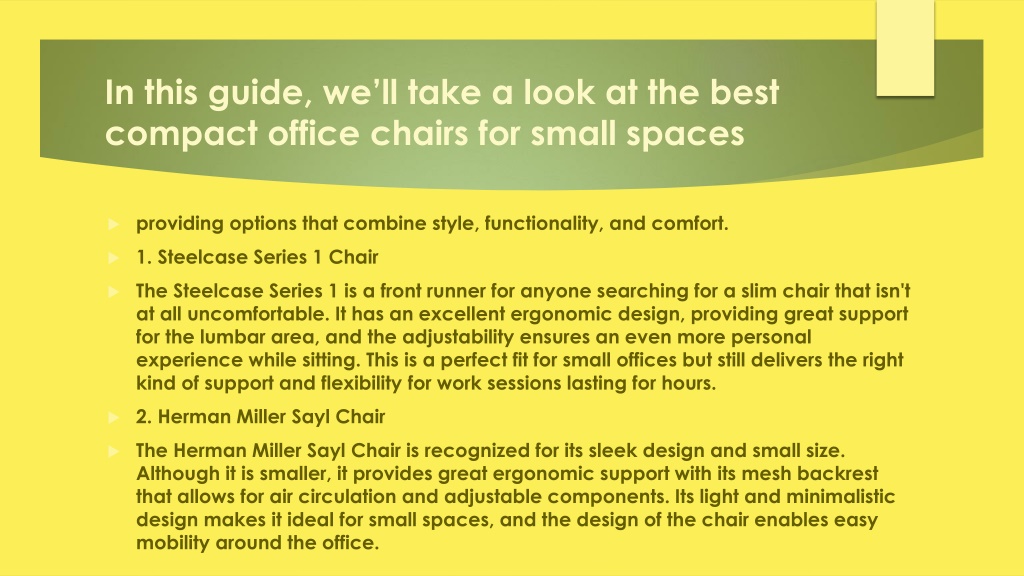 In this guide, we'll take a look at the best compact office chairs for small spaces

providing options that combine style, functionality, and comfort.

1. Steelcase Series 1 Chair

The Steelcase Series 1 is a front runner for anyone searching for a slim chair that isn't at all uncomfortable. It has an excellent ergonomic design, providing great support for the lumbar area, and the adjustability ensures an even more personal experience while sitting. This is a perfect fit for small offices but still delivers the right kind of support and flexibility for work sessions lasting for hours.

2. Herman Miller Sayl Chair

The Herman Miller Sayl Chair is recognized for its sleek design and small size. Although it is smaller, it provides great ergonomic support with its mesh backrest that allows for air circulation and adjustable components. Its light and minimalistic design makes it ideal for small spaces, and the design of the chair enables easy mobility around the office.